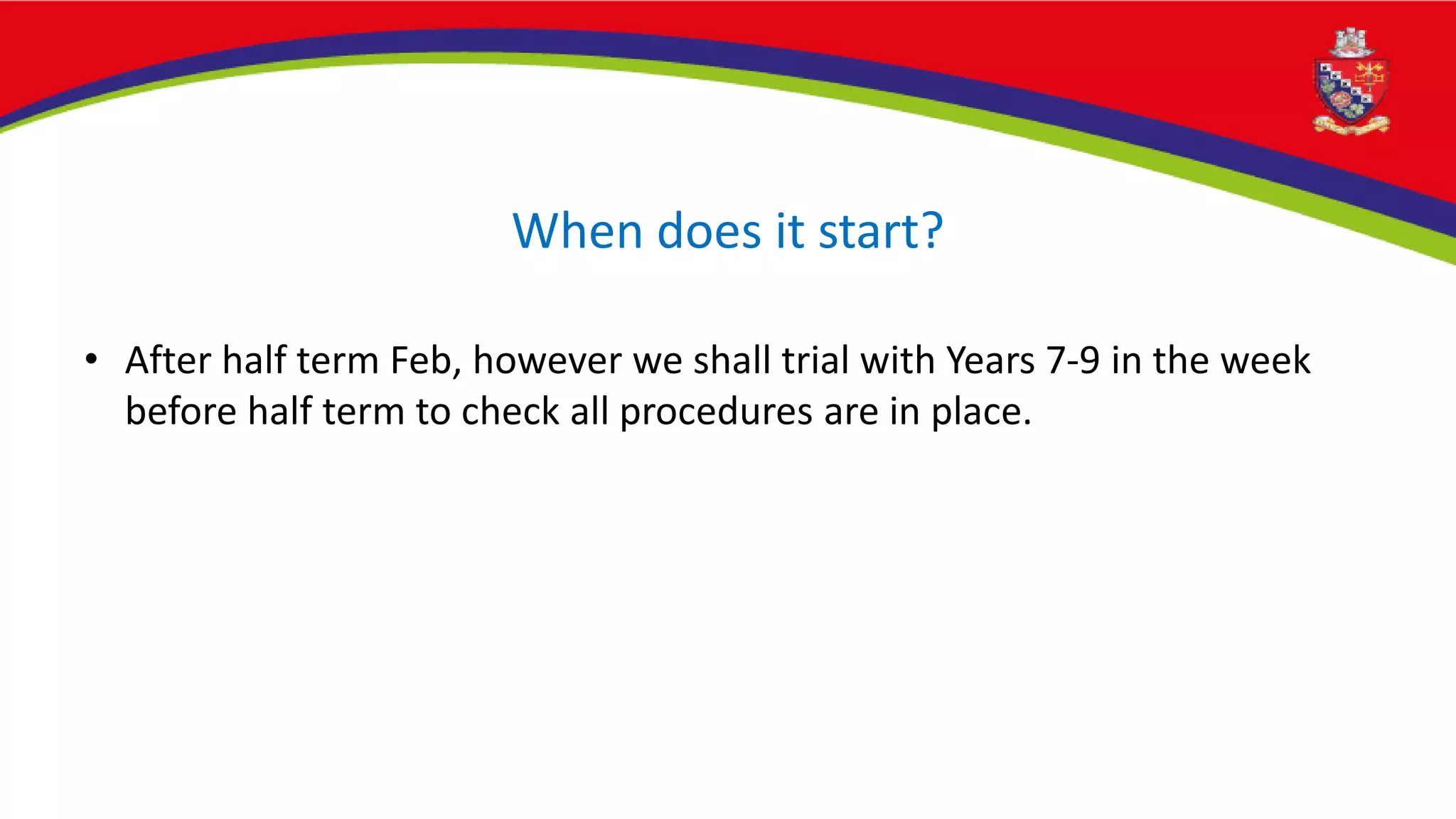 When does it start?

• After half term Feb, however we shall trial with Years 7-9 in the week before half term to check all procedures are in place.